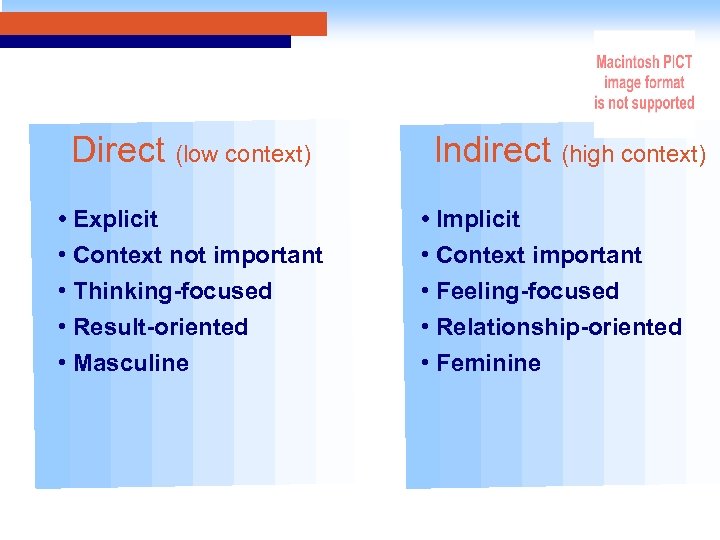 Macintosh PICT image format is not supported

Direct (low context)

• Explicit
• Context not important
• Thinking-focused
• Result-oriented
• Masculine

Indirect (high context)

• Implicit
• Context important
• Feeling-focused
• Relationship-oriented
• Feminine